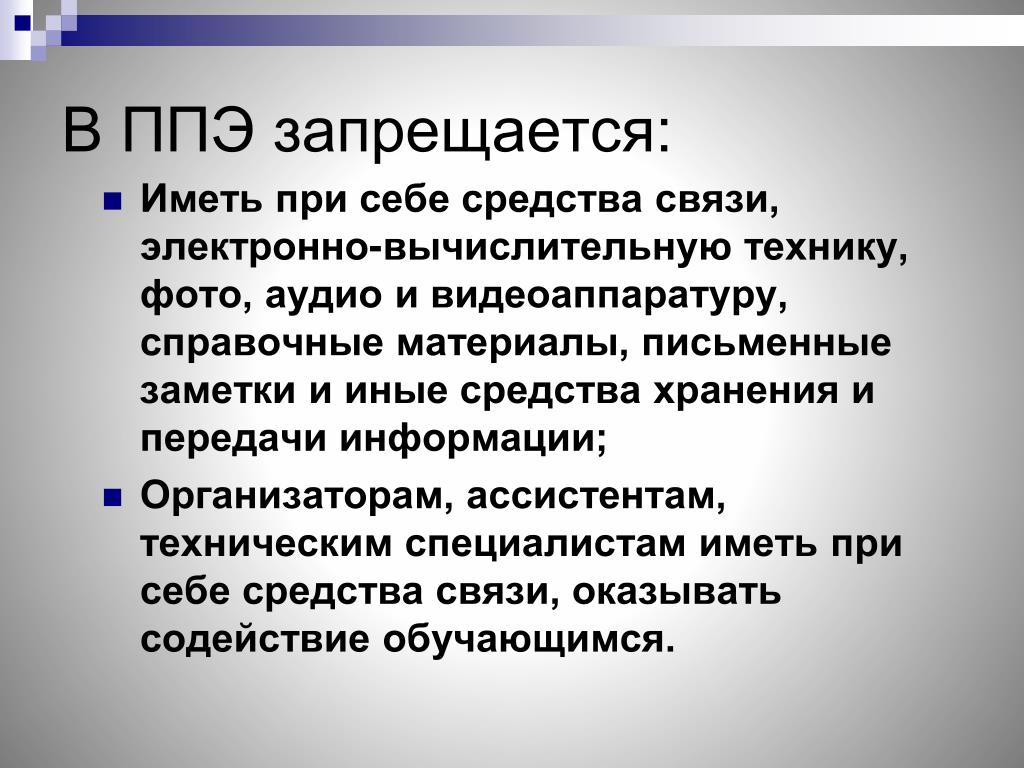 В ППЭ запрещается:

Иметь при себе средства связи, электронно-вычислительную технику, фото, аудио и видеоаппаратуру, справочные материалы, письменные заметки и иные средства хранения и передачи информации;

Организаторам, ассистентам, техническим специалистам иметь при себе средства связи, оказывать содействие обучающимся.